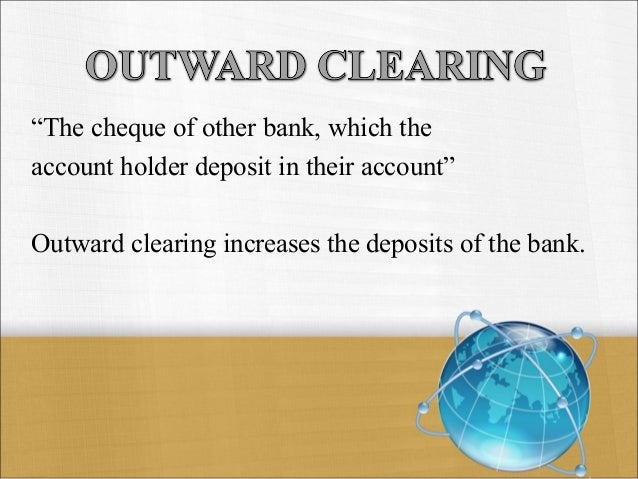 OUTWARD CLEARING

“The cheque of other bank, which the account holder deposit in their account”

Outward clearing increases the deposits of the bank.